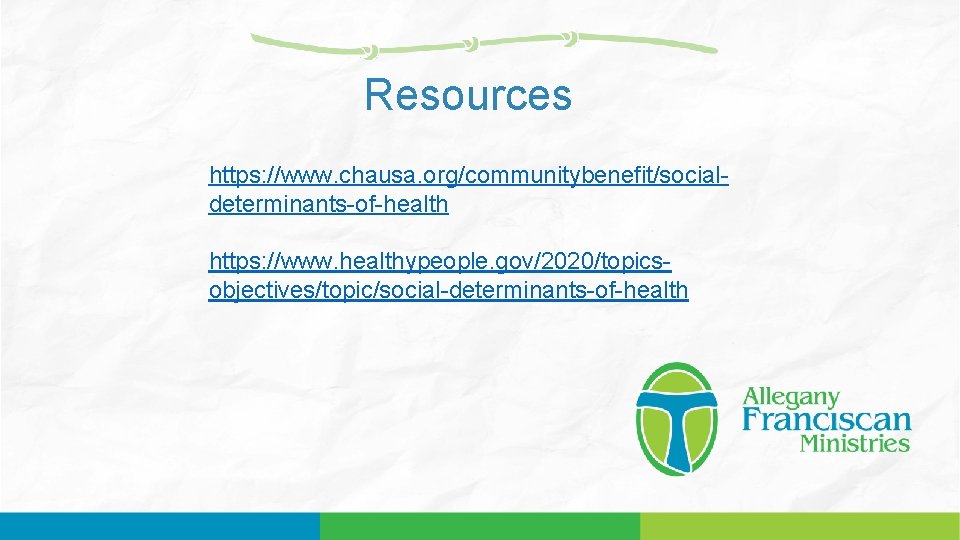 Resources

https://www.chausa.org/communitybenefit/social-determinants-of-health

https://www.healthypeople.gov/2020/topics-objectives/topic/social-determinants-of-health

Allegany Franciscan Ministries